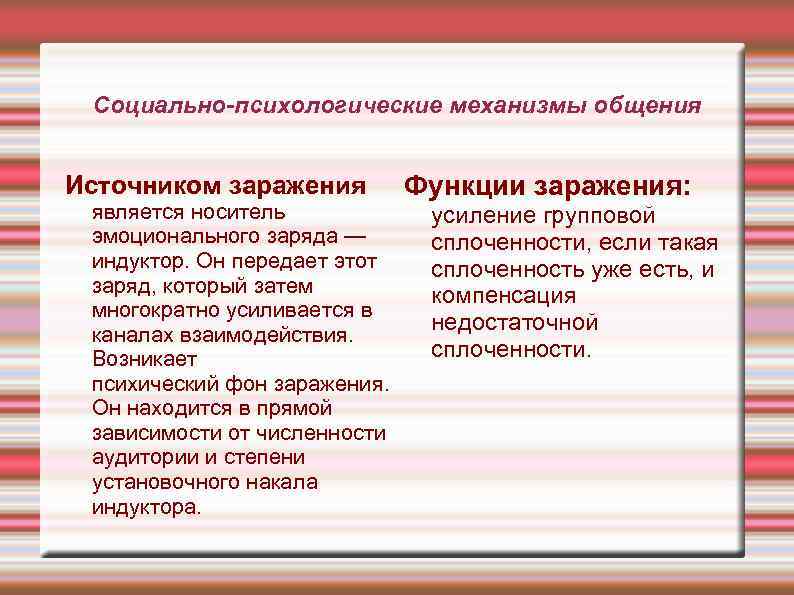 Социально-психологические механизмы общения

Источником заражения является носитель эмоционального заряда — индуктор. Он передает этот заряд, который затем многократно усиливается в каналах взаимодействия. Возникает психический фон заражения. Он находится в прямой зависимости от численности аудитории и степени установочного накала индуктора.

Функции заражения: усиление групповой сплоченности, если такая сплоченность уже есть, и компенсация недостаточной сплоченности.